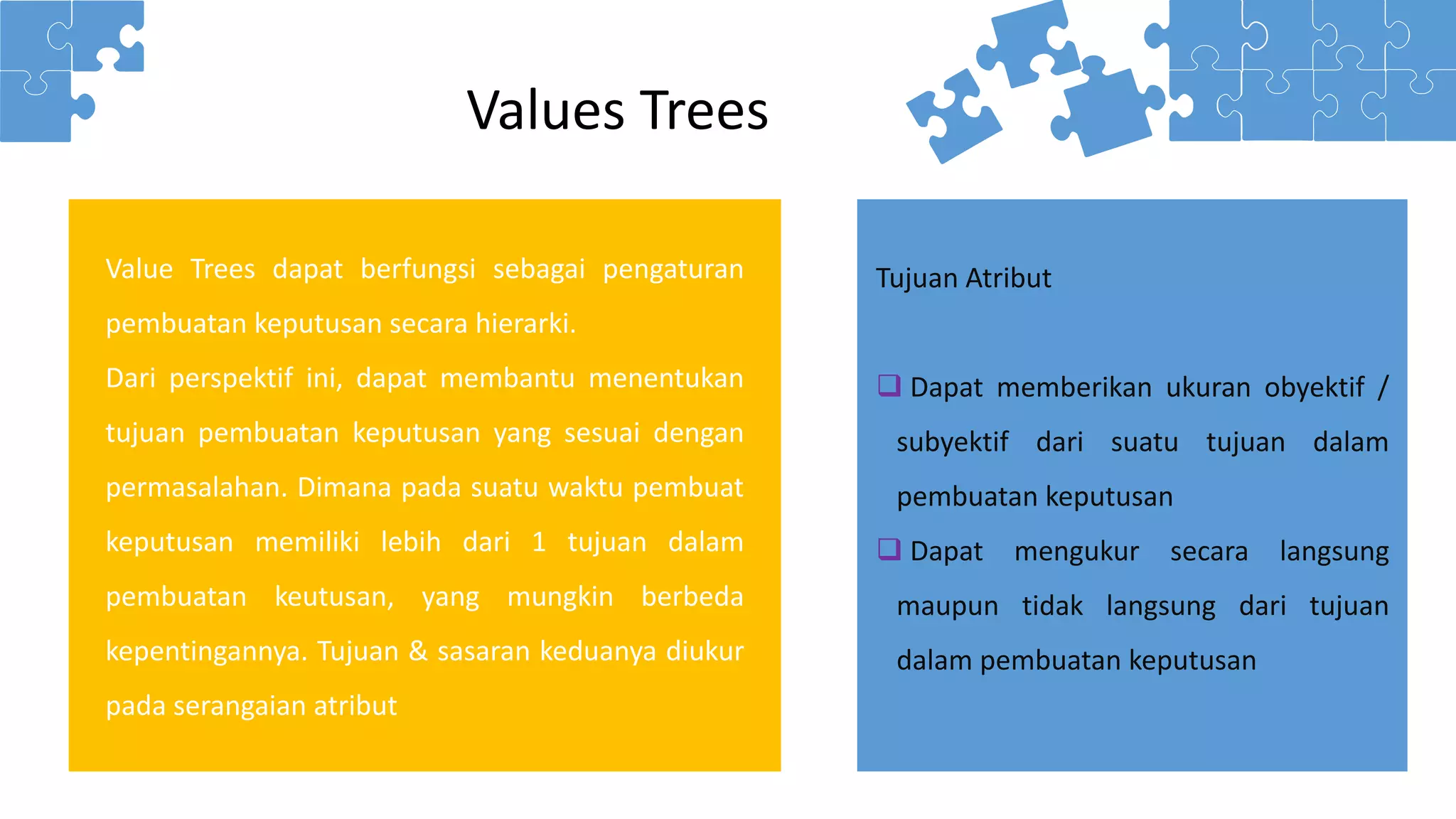 Values Trees

Value Trees dapat berfungsi sebagai pengaturan pembuatan keputusan secara hierarki.
Dari perspektif ini, dapat membantu menentukan tujuan pembuatan keputusan yang sesuai dengan permasalahan. Dimana pada suatu waktu pembuat keputusan memiliki lebih dari 1 tujuan dalam pembuatan keutusan, yang mungkin berbeda kepentingannya. Tujuan & sasaran keduanya diukur pada serangaian atribut

Tujuan Atribut

❑ Dapat memberikan ukuran obyektif / subyektif dari suatu tujuan dalam pembuatan keputusan
❑ Dapat mengukur secara langsung maupun tidak langsung dari tujuan dalam pembuatan keputusan